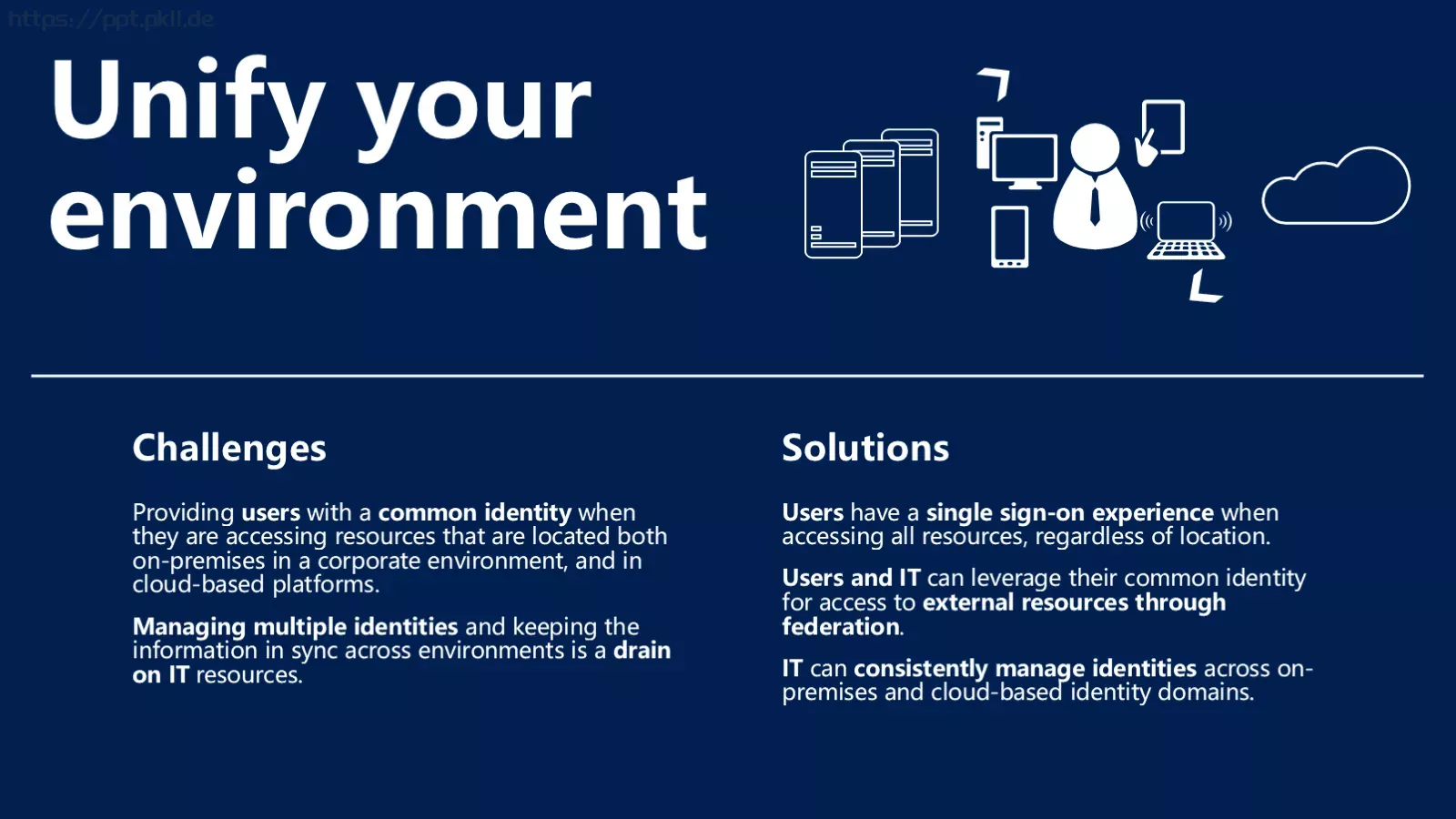 https://ppt.pkll.de

Unify your environment

Challenges

Providing users with a common identity when they are accessing resources that are located both on-premises in a corporate environment, and in cloud-based platforms.

Managing multiple identities and keeping the information in sync across environments is a drain on IT resources.

Solutions

Users have a single sign-on experience when accessing all resources, regardless of location.

Users and IT can leverage their common identity for access to external resources through federation.

IT can consistently manage identities across on-premises and cloud-based identity domains.